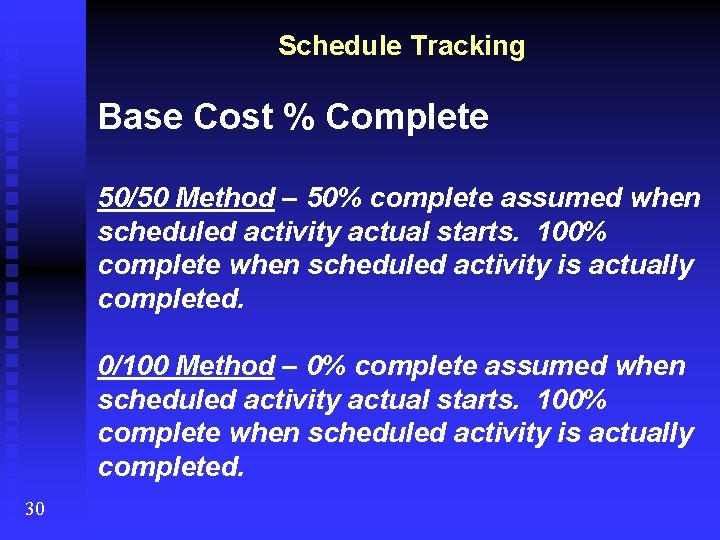 Schedule Tracking

Base Cost % Complete

50/50 Method – 50% complete assumed when scheduled activity actual starts. 100% complete when scheduled activity is actually completed.

0/100 Method – 0% complete assumed when scheduled activity actual starts. 100% complete when scheduled activity is actually completed.

30